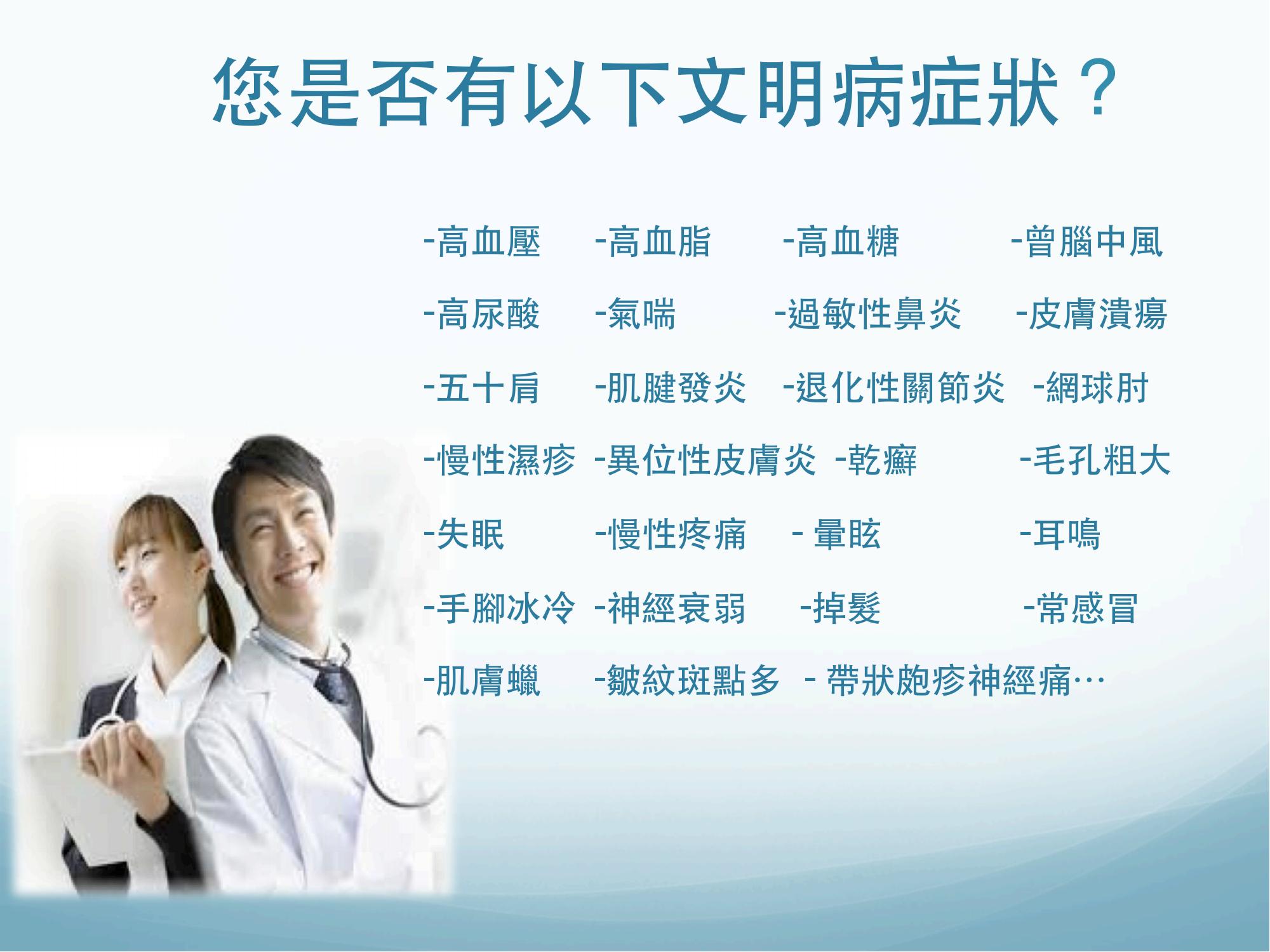 您是否有以下文明病症狀？

-高血壓 -高血脂 -高血糖 -曾腦中風
-高尿酸 -氣喘 -過敏性鼻炎 -皮膚潰瘍
-五十肩 -肌腱發炎 -退化性關節炎 -網球肘
-慢性濕疹 -異位性皮膚炎 -乾癬 -毛孔粗大
-失眠 -慢性疼痛 - 暈眩 -耳鳴
-手腳冰冷 -神經衰弱 -掉髮 -常感冒
-肌膚蠟 -皺紋斑點多 - 帶狀皰疹神經痛…